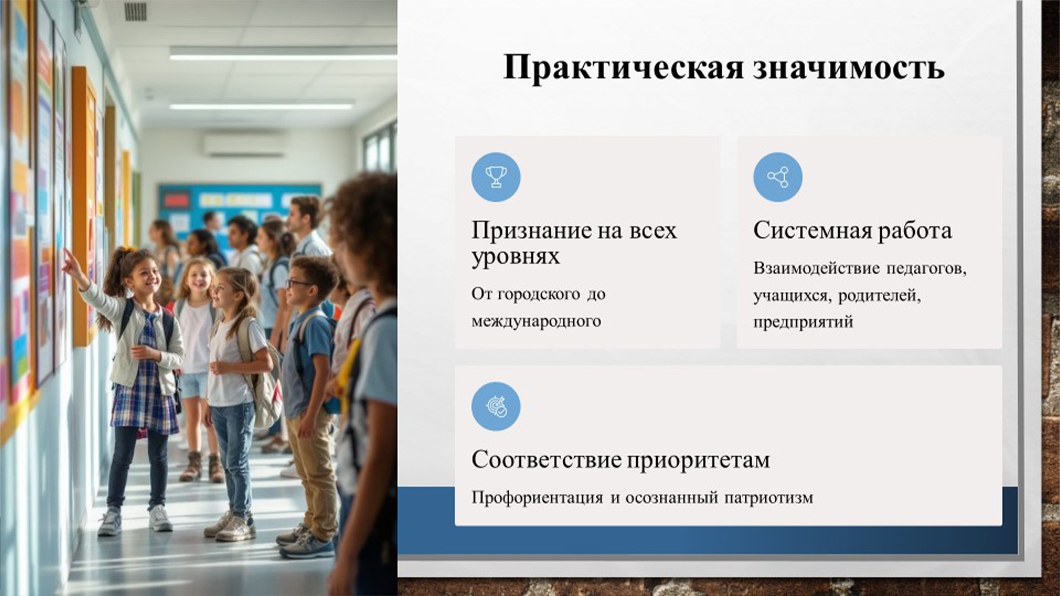 Практическая значимость

Признание на всех уровнях

От городского до международного

Системная работа

Взаимодействие педагогов, учащихся, родителей, предприятий

Соответствие приоритетам

Профориентация и осознанный патриотизм